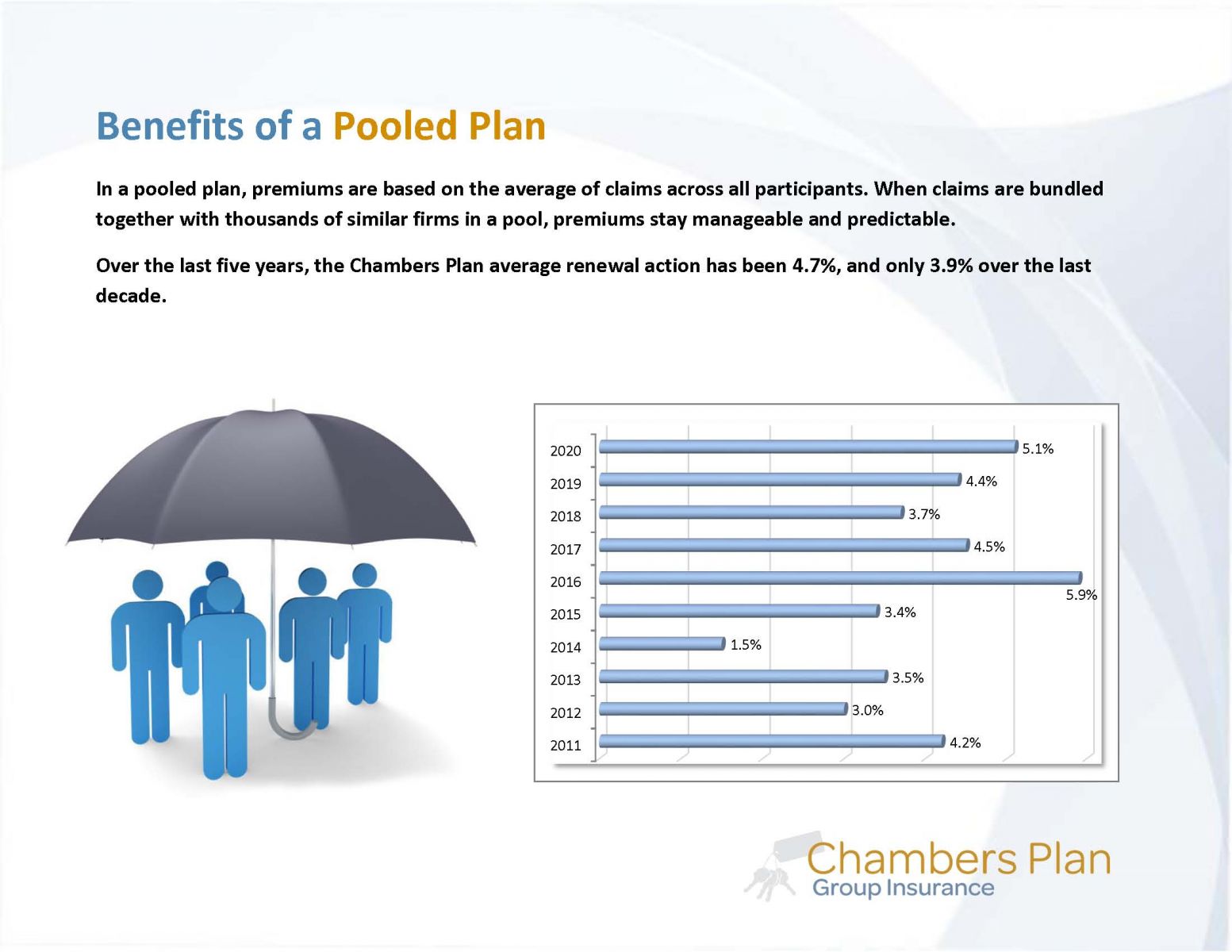 Benefits of a Pooled Plan

In a pooled plan, premiums are based on the average of claims across all participants. When claims are bundled together with thousands of similar firms in a pool, premiums stay manageable and predictable.

Over the last five years, the Chambers Plan average renewal action has been 4.7%, and only 3.9% over the last decade.

2020 5.1%
2019 4.4%
2018 3.7%
2017 4.5%
2016 5.9%
2015 3.4%
2014 1.5%
2013 3.5%
2012 3.0%
2011 4.2%

Chambers Plan
Group Insurance